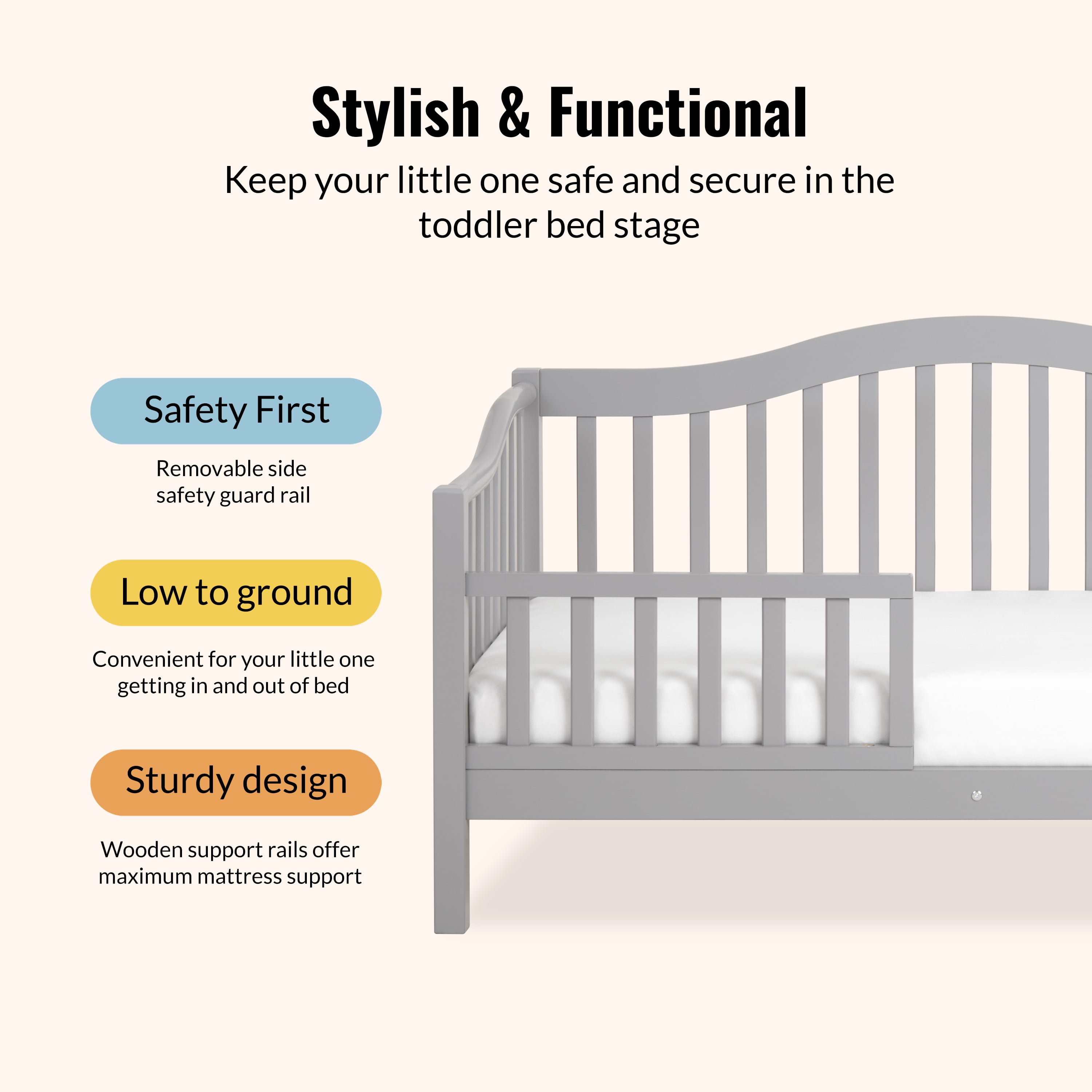 Stylish & Functional

Keep your little one safe and secure in the toddler bed stage

Safety First

Removable side safety guard rail

Low to ground

Convenient for your little one getting in and out of bed

Sturdy design

Wooden support rails offer maximum mattress support